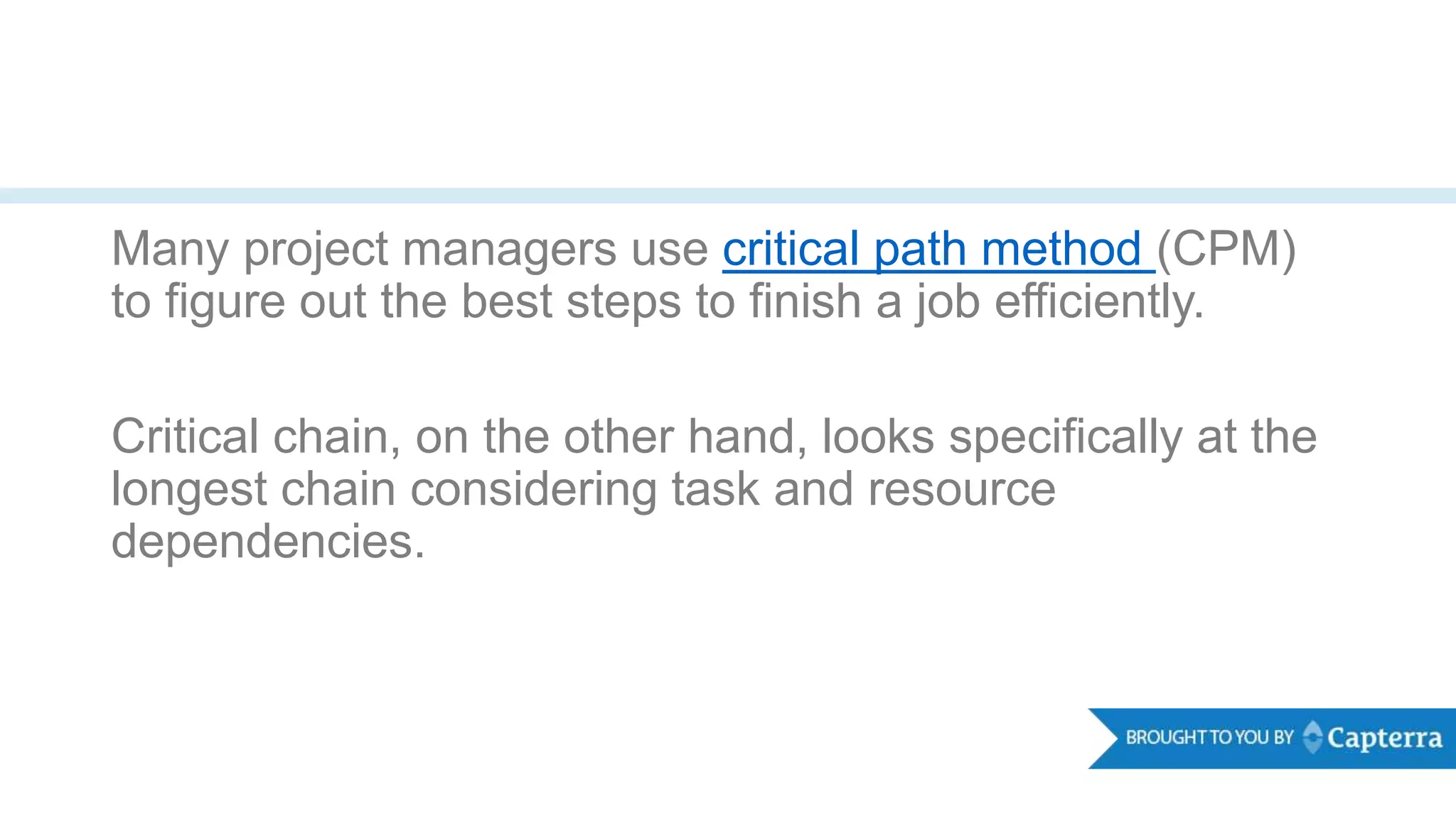 Many project managers use critical path method (CPM) to figure out the best steps to finish a job efficiently.

Critical chain, on the other hand, looks specifically at the longest chain considering task and resource dependencies.

BROUGHT TO YOU BY Capterra